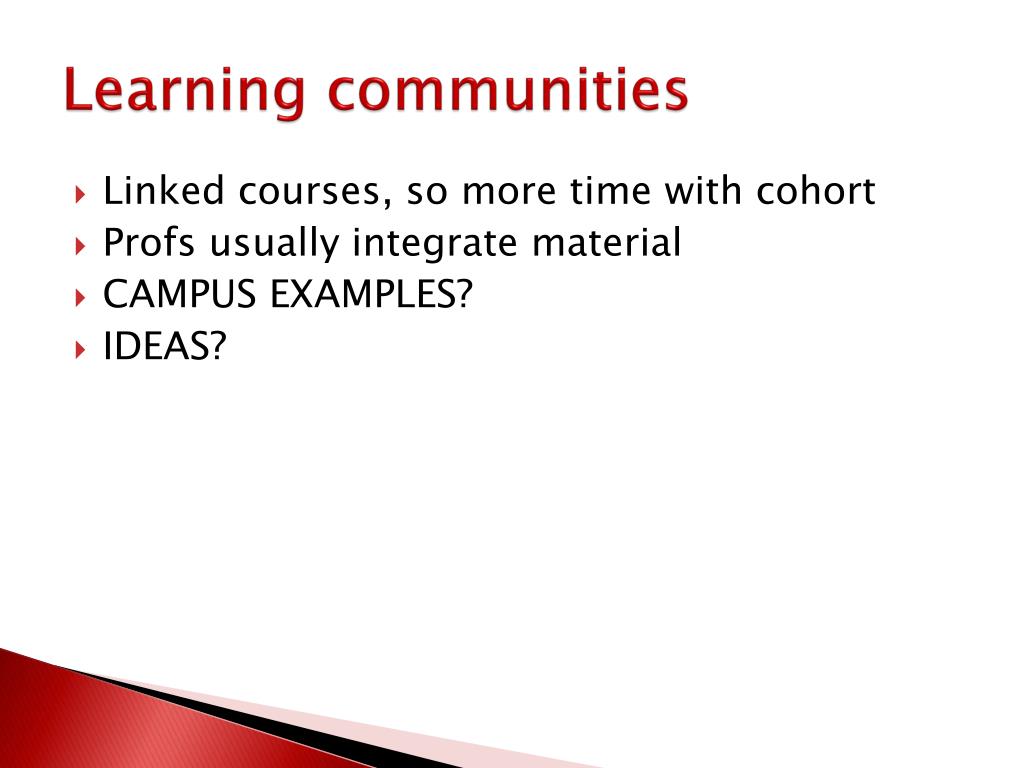 Learning communities

Linked courses, so more time with cohort
Profs usually integrate material
CAMPUS EXAMPLES?
IDEAS?